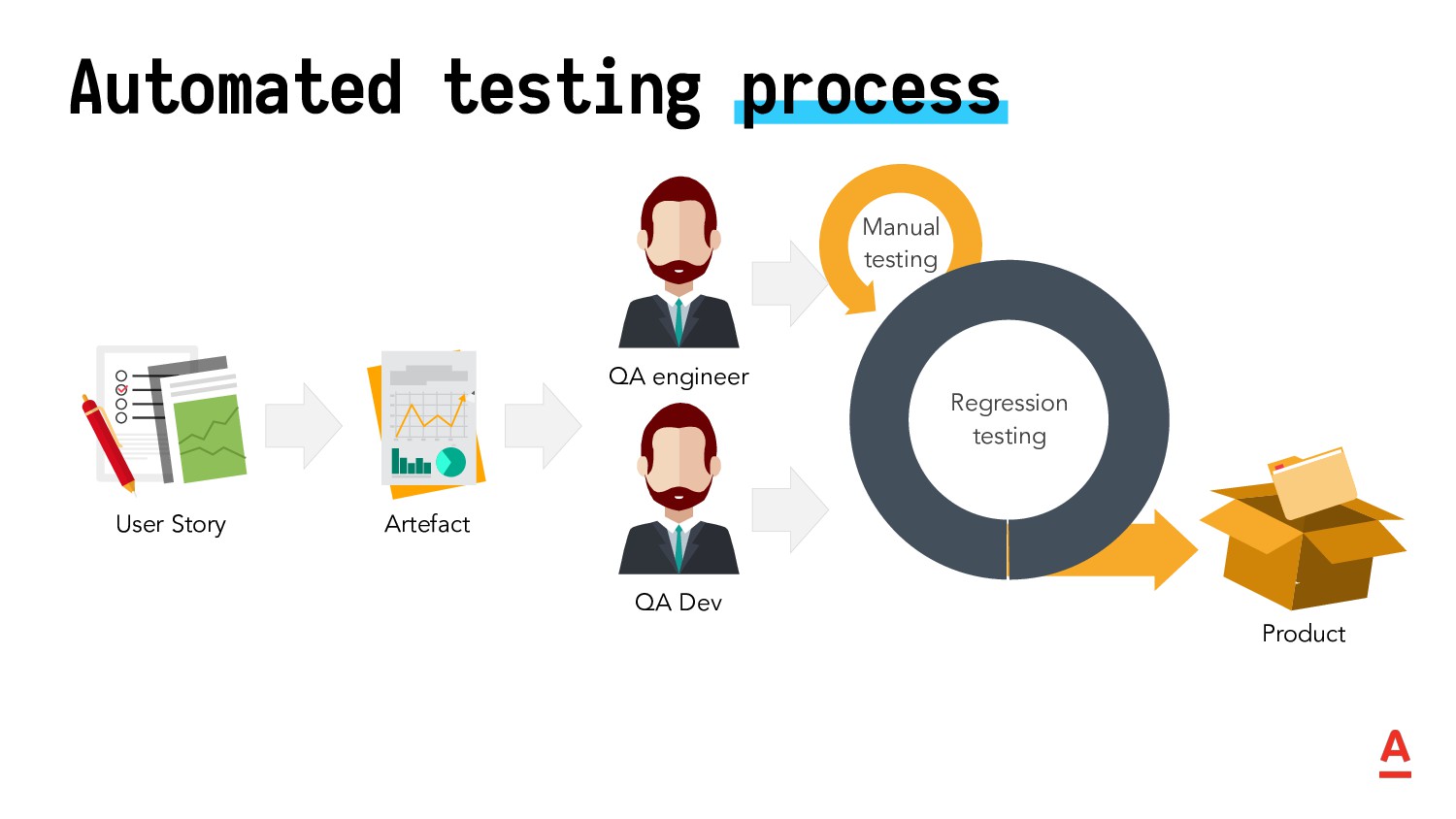 Automated testing process

User Story

Artefact

QA engineer

QA Dev

Manual testing

Regression testing

Product

A